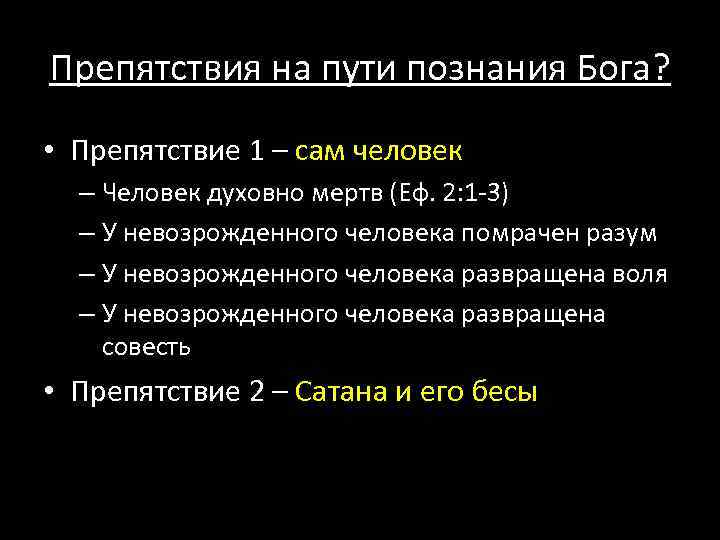 Препятствия на пути познания Бога?

• Препятствие 1 – сам человек
– Человек духовно мертв (Еф. 2:1-3)
– У невозрожденного человека помрачен разум
– У невозрожденного человека развращена воля
– У невозрожденного человека развращена совесть

• Препятствие 2 – Сатана и его бесы